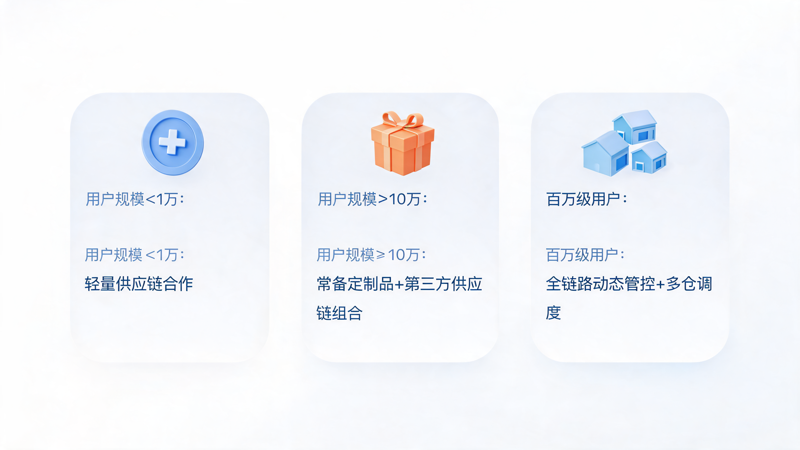 用户规模<1万：

用户规模 <1万：

轻量供应链合作

用户规模>10万：

用户规模≥10万：

常备定制品+第三方供应链组合

百万级用户：

百万级用户：

全链路动态管控+多仓调度